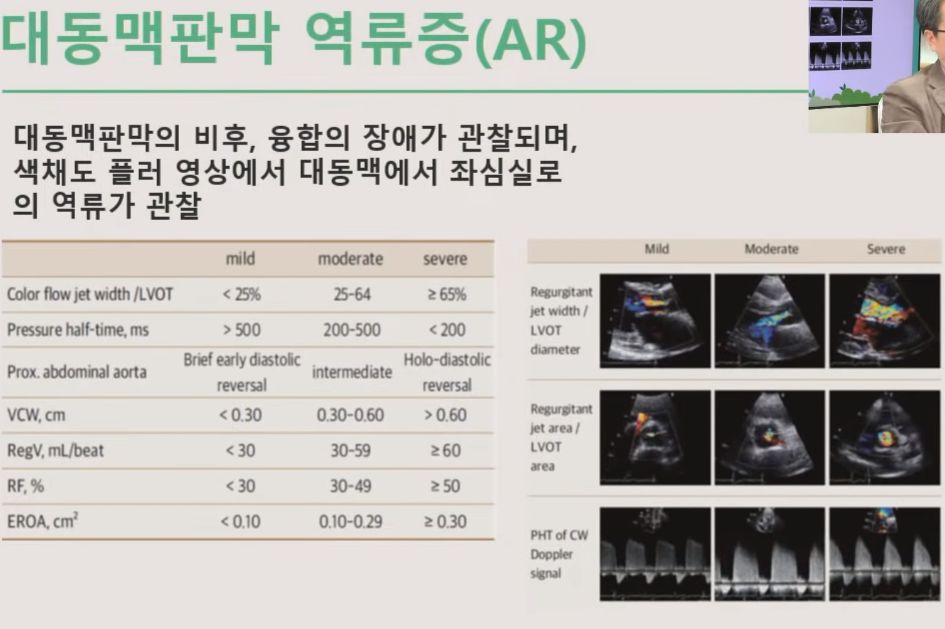 대동맥판막 역류증(AR)

대동맥판막의 비후, 융합의 장애가 관찰되며, 색채도 플러 영상에서 대동맥에서 좌심실로의 역류가 관찰

| | mild | moderate | severe |
|---|---|---|---|
| Color flow jet width /LVOT | < 25% | 25-64 | ≥ 65% |
| Pressure half-time, ms | > 500 | 200-500 | < 200 |
| Prox. abdominal aorta | Brief early diastolic reversal | intermediate | Holo-diastolic reversal |
| VCW, cm | < 0.30 | 0.30-0.60 | > 0.60 |
| RegV, mL/beat | < 30 | 30-59 | ≥ 60 |
| RF, % | < 30 | 30-49 | ≥ 50 |
| EROA, $cm^2$ | < 0.10 | 0.10-0.29 | ≥ 0.30 |

Mild Moderate Severe

Regurgitant jet width / LVOT diameter

Regurgitant jet area / LVOT area

PHT of CW Doppler signal